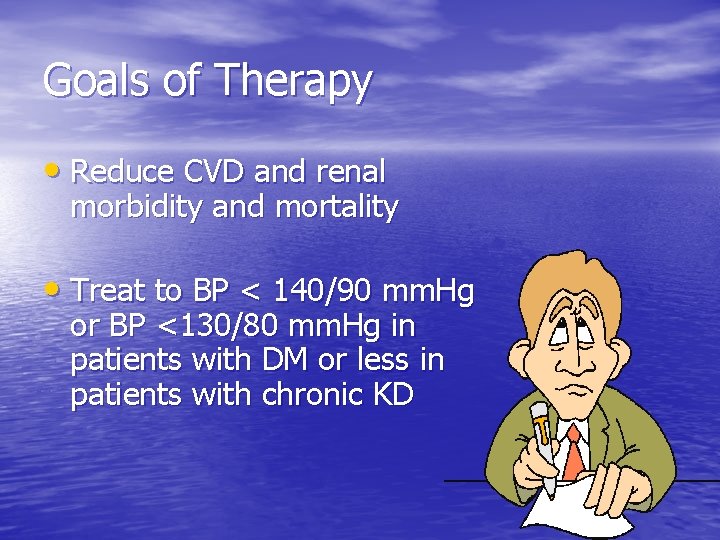 Goals of Therapy

• Reduce CVD and renal morbidity and mortality

• Treat to BP < 140/90 mmHg or BP <130/80 mmHg in patients with DM or less in patients with chronic KD